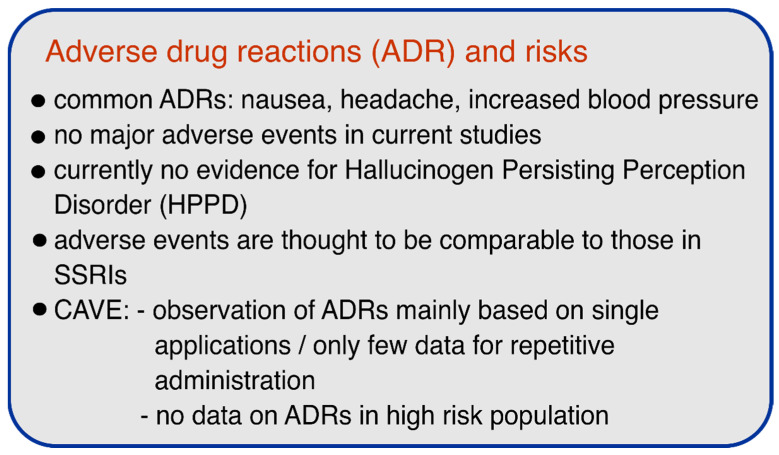 Adverse drug reactions (ADR) and risks

● common ADRs: nausea, headache, increased blood pressure
● no major adverse events in current studies
● currently no evidence for Hallucinogen Persisting Perception Disorder (HPPD)
● adverse events are thought to be comparable to those in SSRIs
● CAVE: - observation of ADRs mainly based on single applications / only few data for repetitive administration
- no data on ADRs in high risk population